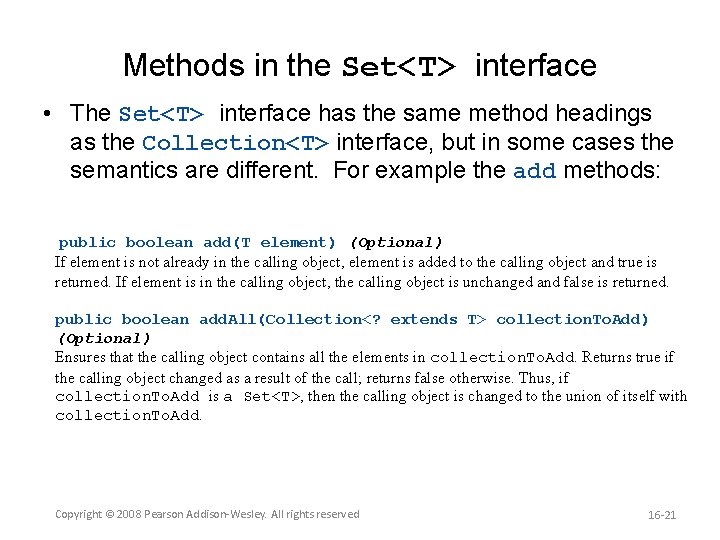 Methods in the Set<T> interface

• The Set<T> interface has the same method headings as the Collection<T> interface, but in some cases the semantics are different. For example the add methods:

public boolean add(T element) (Optional)
If element is not already in the calling object, element is added to the calling object and true is returned. If element is in the calling object, the calling object is unchanged and false is returned.

public boolean addAll(Collection<? extends T> collectionToAdd) (Optional)
Ensures that the calling object contains all the elements in collectionToAdd. Returns true if the calling object changed as a result of the call; returns false otherwise. Thus, if collectionToAdd is a Set<T>, then the calling object is changed to the union of itself with collectionToAdd.

Copyright © 2008 Pearson Addison-Wesley. All rights reserved

16-21